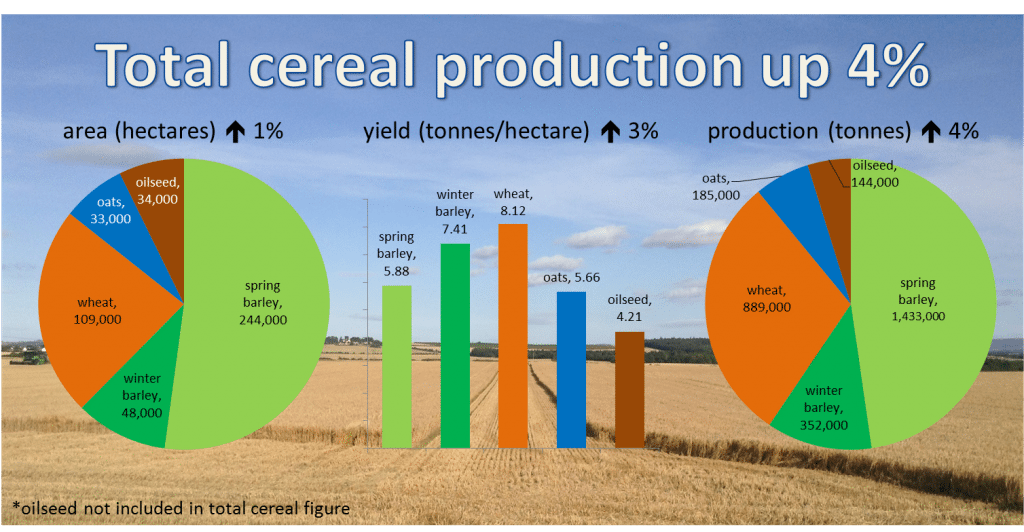 Total cereal production up 4%

area (hectares) ↑ 1%

oilseed, 34,000
oats, 33,000
wheat, 109,000
spring barley, 244,000
winter barley, 48,000

yield (tonnes/hectare) ↑ 3%

spring barley, 5.88
winter barley, 7.41
wheat, 8.12
oats, 5.66
oilseed, 4.21

production (tonnes) ↑ 4%

oats, 185,000
oilseed, 144,000
wheat, 889,000
spring barley, 1,433,000
winter barley, 352,000

*oilseed not included in total cereal figure